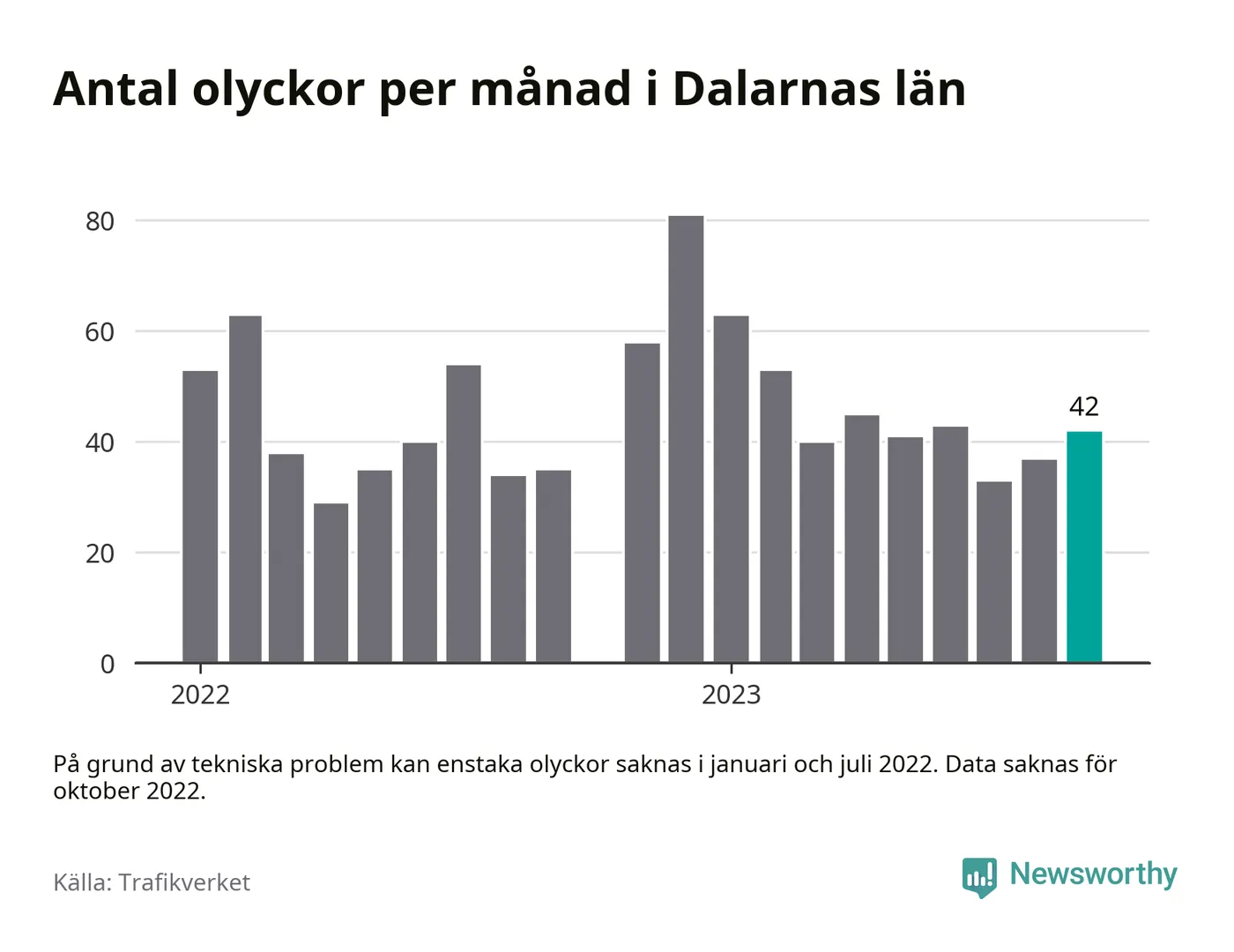 Antal olyckor per månad i Dalarnas län

80
60
40
20
0

42

2022
2023

På grund av tekniska problem kan enstaka olyckor saknas i januari och juli 2022. Data saknas för oktober 2022.

Källa: Trafikverket

Newsworthy